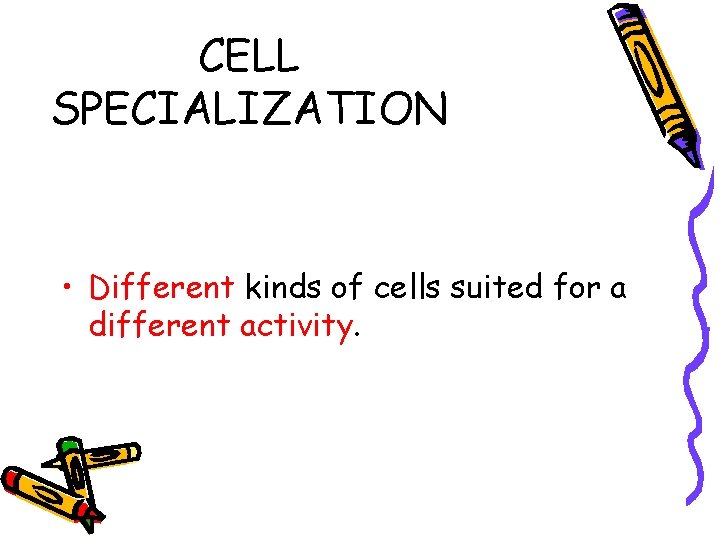 CELL SPECIALIZATION

• Different kinds of cells suited for a different activity.